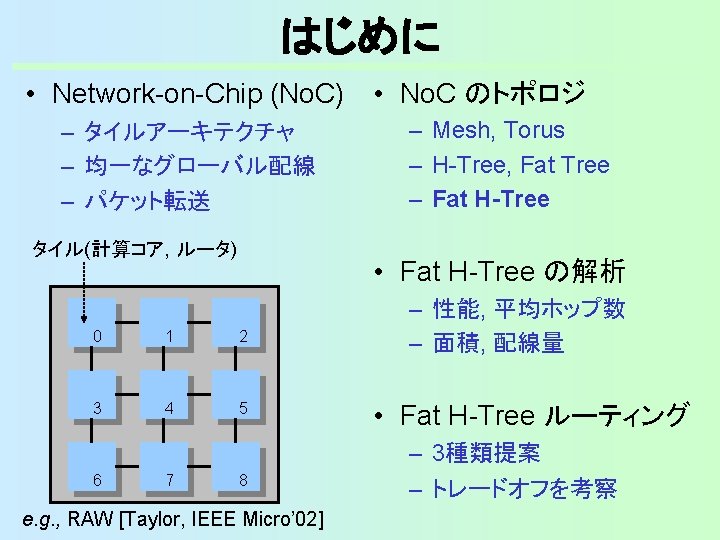 はじめに

• Network-on-Chip (NoC)
– タイルアーキテクチャ
– 均一なグローバル配線
– パケット転送

タイル(計算コア, ルータ)

0 1 2
3 4 5
6 7 8

e.g., RAW [Taylor, IEEE Micro'02]

• NoC のトポロジ
– Mesh, Torus
– H-Tree, Fat Tree
– Fat H-Tree

• Fat H-Tree の解析
– 性能, 平均ホップ数
– 面積, 配線量

• Fat H-Tree ルーティング
– 3種類提案
– トレードオフを考察